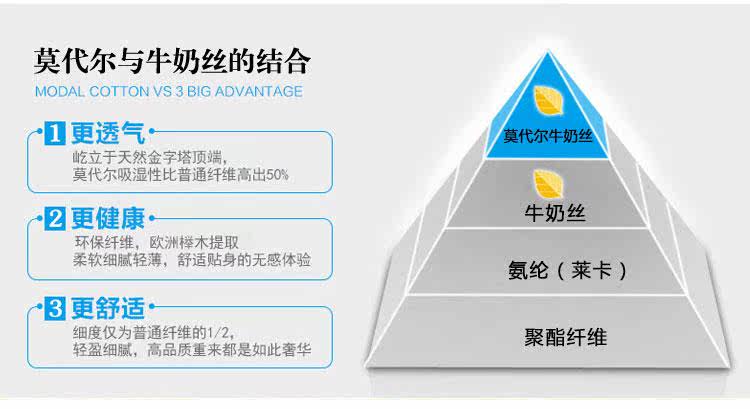 莫代尔与牛奶丝的结合
MODAL COTTON VS 3 BIG ADVANTAGE

1 更透气
屹立于天然金字塔顶端，
莫代尔吸湿性比普通纤维高出50%

2 更健康
环保纤维，欧洲榉木提取
柔软细腻轻薄，舒适贴身的无感体验

3 更舒适
细度仅为普通纤维的1/2，
轻盈细腻，高品质重来都是如此奢华

莫代尔牛奶丝
牛奶丝
氨纶（莱卡）
聚酯纤维